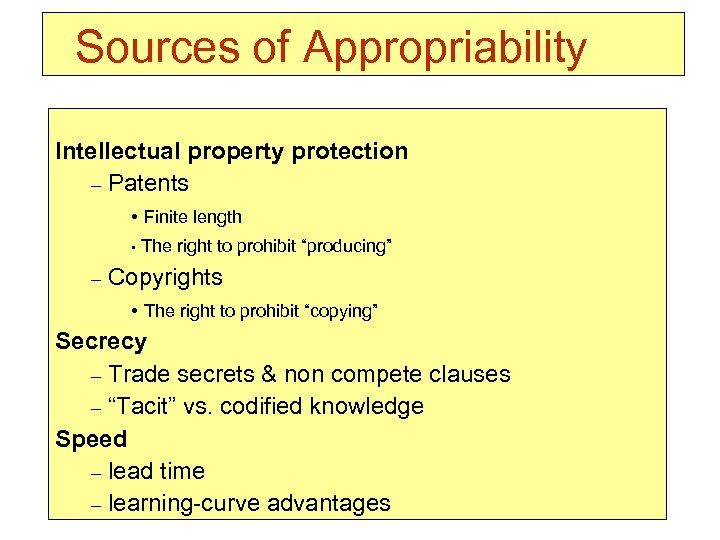 Sources of Appropriability

Intellectual property protection
– Patents
• Finite length
• The right to prohibit “producing”
– Copyrights
• The right to prohibit “copying”
Secrecy
– Trade secrets & non compete clauses
– “Tacit” vs. codified knowledge
Speed
– lead time
– learning-curve advantages